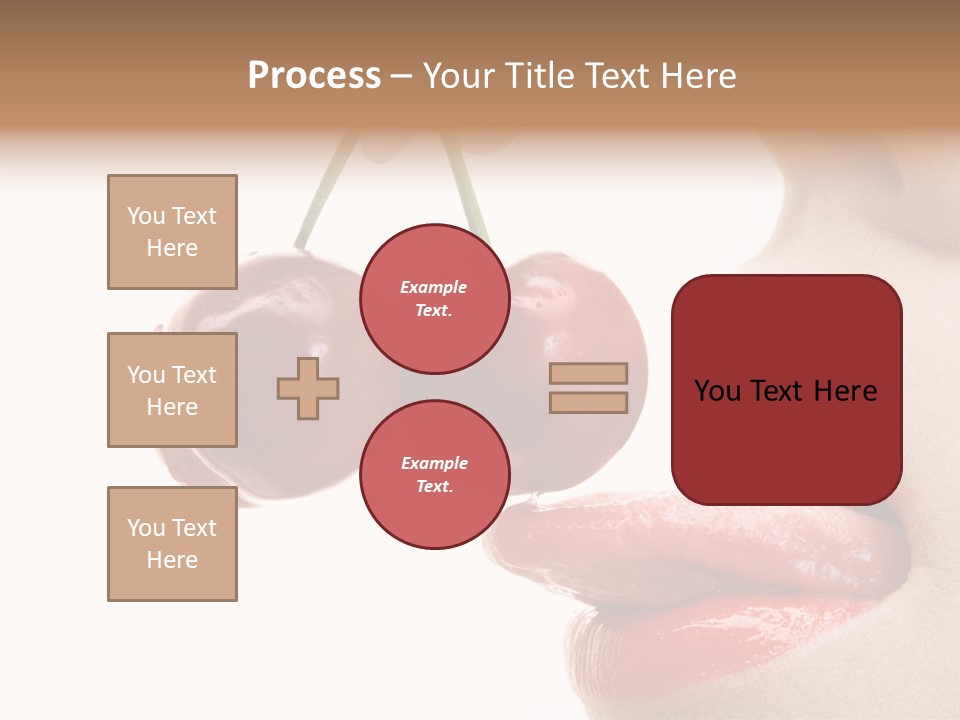 Process – Your Title Text Here

You Text Here

You Text Here

You Text Here

Example Text.

Example Text.

You Text Here